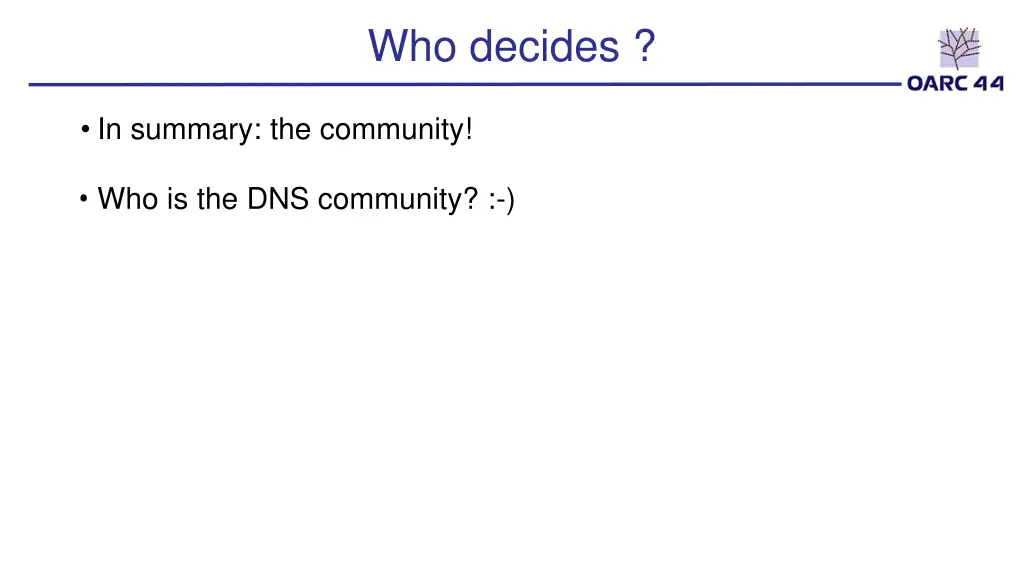 Who decides ?

OARC 44

• In summary: the community!

• Who is the DNS community? :-)